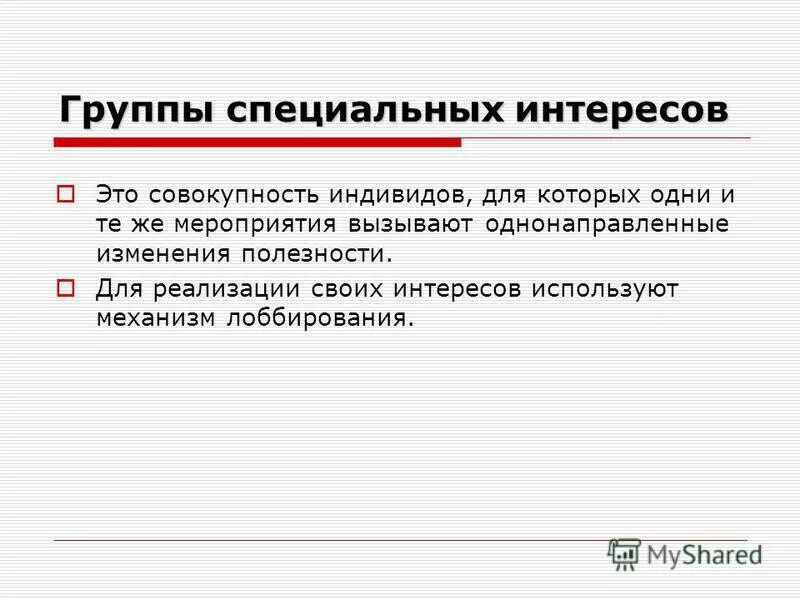 Группы специальных интересов

Это совокупность индивидов, для которых одни и те же мероприятия вызывают однонаправленные изменения полезности.

Для реализации своих интересов используют механизм лоббирования.

MyShared